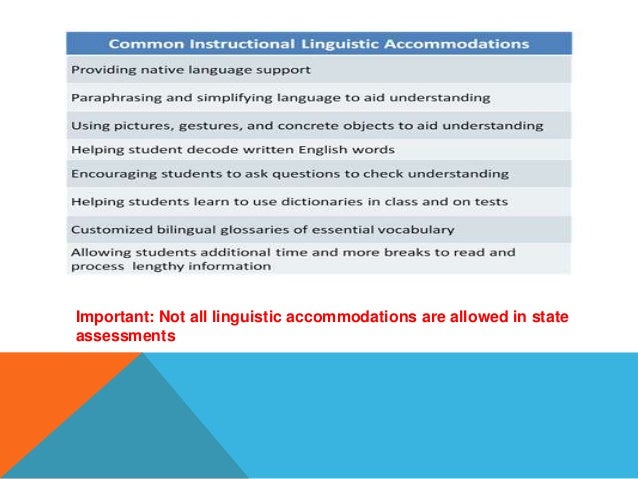 | Common Instructional Linguistic Accommodations |
|---|
| Providing native language support |
| Paraphrasing and simplifying language to aid understanding |
| Using pictures, gestures, and concrete objects to aid understanding |
| Helping student decode written English words |
| Encouraging students to ask questions to check understanding |
| Helping students learn to use dictionaries in class and on tests |
| Customized bilingual glossaries of essential vocabulary |
| Allowing students additional time and more breaks to read and process lengthy information |

Important: Not all linguistic accommodations are allowed in state assessments